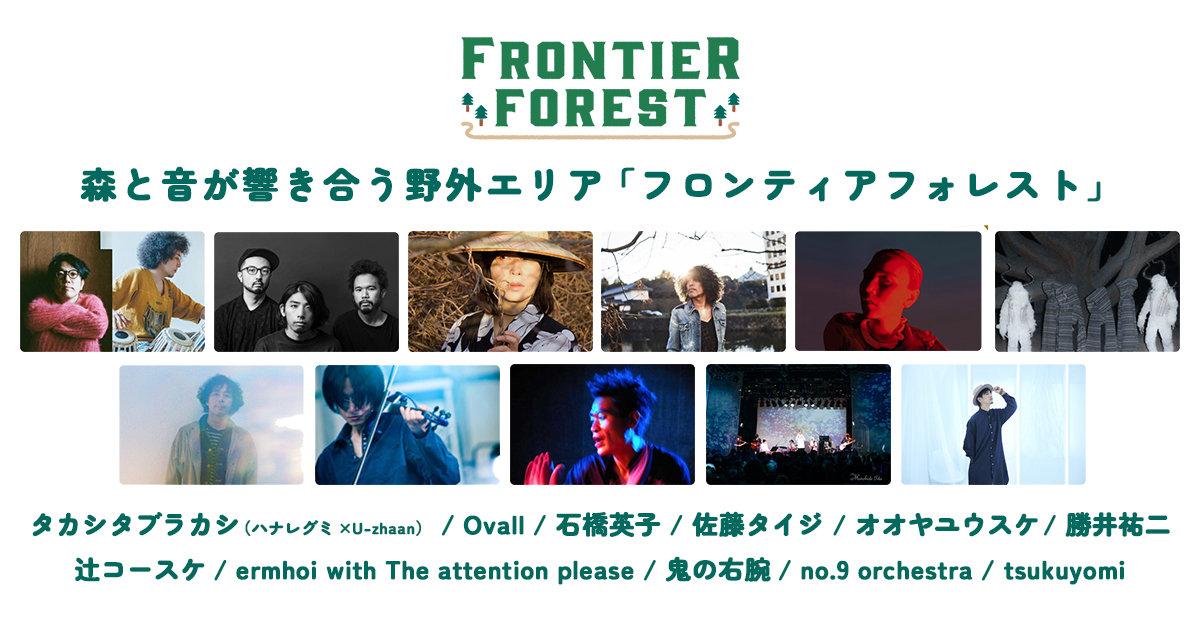 FRONTIER FOREST

森と音が響き合う野外エリア「フロンティアフォレスト」

タカシタブラカシ（ハナレグミ ×U-zhaan） / Ovall / 石橋英子 / 佐藤タイジ / オオヤユウスケ / 勝井祐二
辻コースケ / ermhoi with The attention please / 鬼の右腕 / no.9 orchestra / tsukuyomi